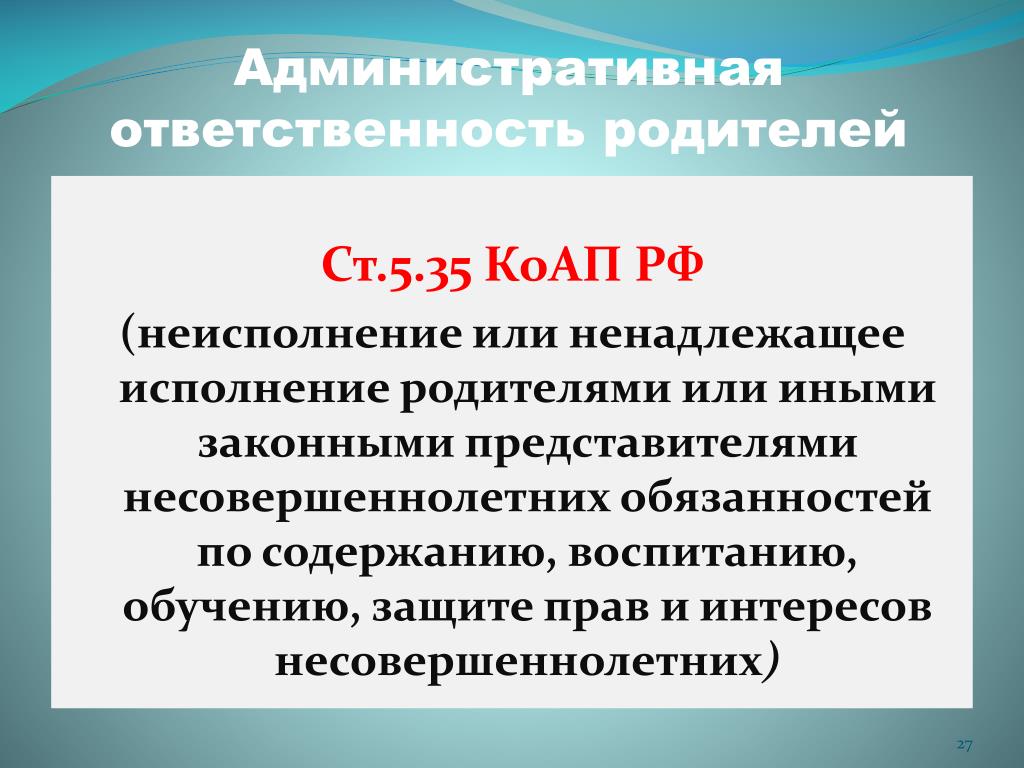 Административная ответственность родителей

Ст.5.35 КоАП РФ

(неисполнение или ненадлежащее исполнение родителями или иными законными представителями несовершеннолетних обязанностей по содержанию, воспитанию, обучению, защите прав и интересов несовершеннолетних)

27